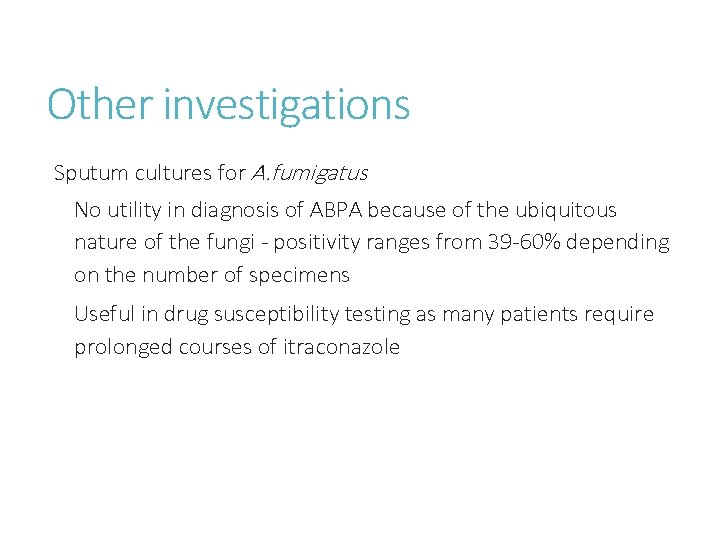 Other investigations

Sputum cultures for A.fumigatus

No utility in diagnosis of ABPA because of the ubiquitous nature of the fungi - positivity ranges from 39-60% depending on the number of specimens

Useful in drug susceptibility testing as many patients require prolonged courses of itraconazole